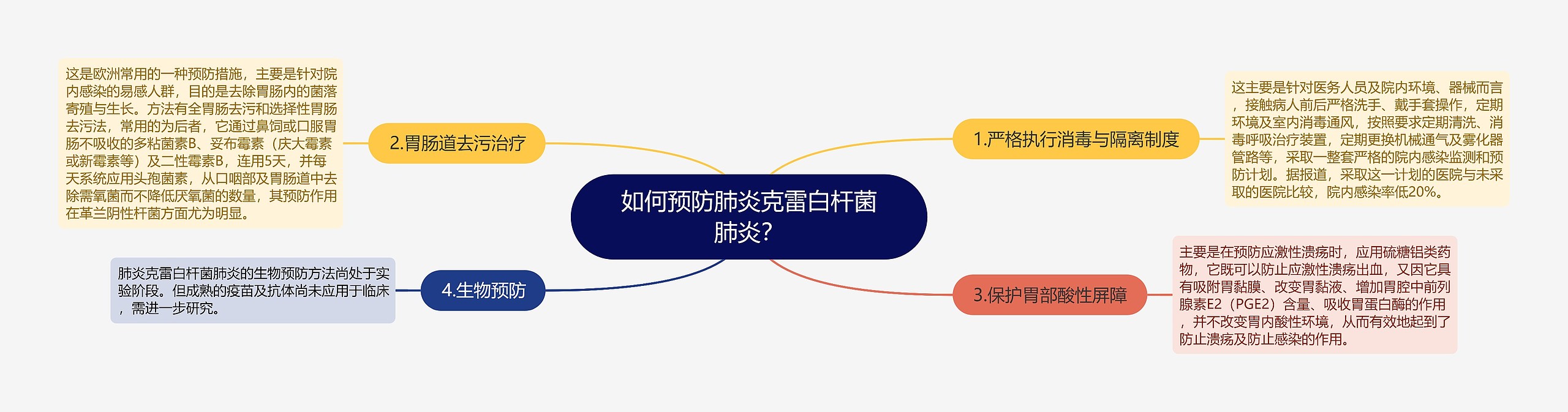 如何预防肺炎克雷白杆菌肺炎?

1.严格执行消毒与隔离制度

这主要是针对医务人员及院内环境、器械而言，接触病人前后严格洗手、戴手套操作，定期环境及室内消毒通风，按照要求定期清洗、消毒呼吸治疗装置，定期更换机械通气及雾化器管路等，采取一整套严格的院内感染监测和预防计划。据报道，采取这一计划的医院与未采取的医院比较，院内感染率低20%。

2.胃肠道去污治疗

这是欧洲常用的一种预防措施，主要是针对院内感染的易感人群，目的是去除胃肠内的菌落寄殖与生长。方法有全胃肠去污和选择性胃肠去污法，常用的为后者，它通过鼻饲或口服胃肠不吸收的多粘菌素B、妥布霉素（庆大霉素或新霉素等）及二性霉素B，连用5天，并每天系统应用头孢菌素，从口咽部及胃肠道中去除需氧菌而不降低厌氧菌的数量，其预防作用在革兰阴性杆菌方面尤为明显。

3.保护胃部酸性屏障

主要是在预防应激性溃疡时，应用硫糖铝类药物，它既可以防止应激性溃疡出血，又因它具有吸附胃黏膜、改变胃黏液、增加胃腔中前列腺素E2（PGE2）含量、吸收胃蛋白酶的作用，并不改变胃内酸性环境，从而有效地起到了防止溃疡及防止感染的作用。

4.生物预防

肺炎克雷白杆菌肺炎的生物预防方法尚处于实验阶段。但成熟的疫苗及抗体尚未应用于临床，需进一步研究。